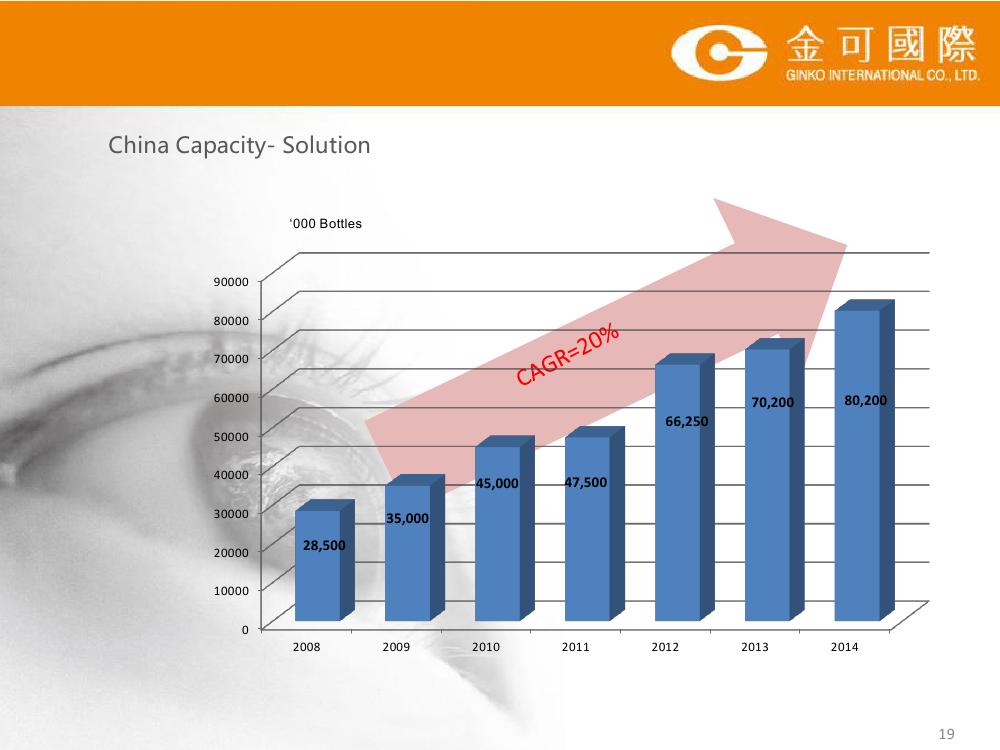 金可國際
GINKO INTERNATIONAL CO., LTD.

China Capacity- Solution

'000 Bottles

90000
80000
70000
60000
50000
40000
30000
20000
10000
0

CAGR=20%

28,500
35,000
45,000
47,500
66,250
70,200
80,200

2008
2009
2010
2011
2012
2013
2014

19